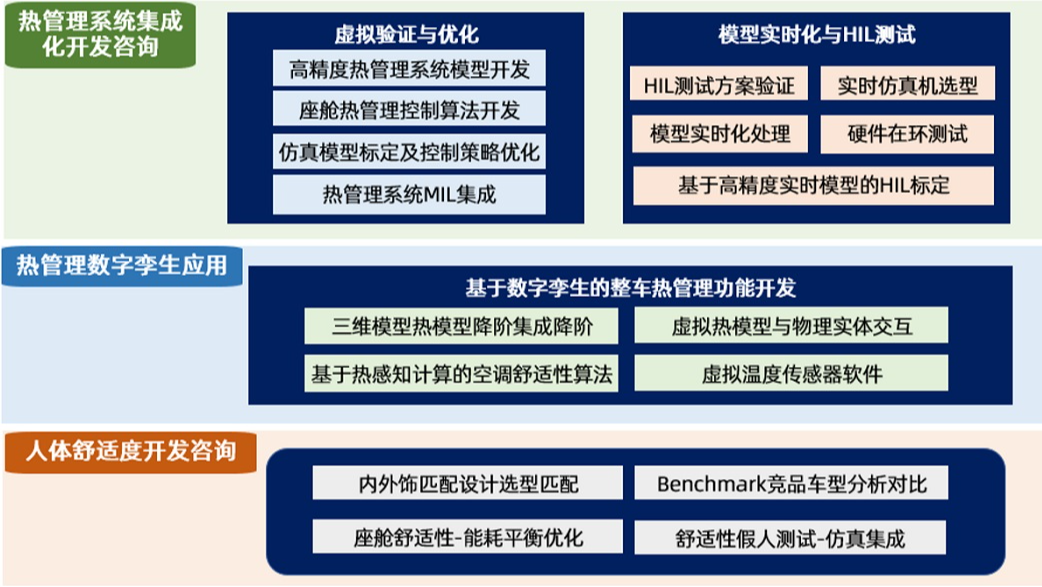 热管理系统集成化开发咨询

虚拟验证与优化

高精度热管理系统模型开发

座舱热管理控制算法开发

仿真模型标定及控制策略优化

热管理系统MIL集成

模型实时化与HIL测试

HIL测试方案验证

实时仿真机选型

模型实时化处理

硬件在环测试

基于高精度实时模型的HIL标定

热管理数字孪生应用

基于数字孪生的整车热管理功能开发

三维模型热模型降阶集成降阶

虚拟热模型与物理实体交互

基于热感知计算的空调舒适性算法

虚拟温度传感器软件

人体舒适度开发咨询

内外饰匹配设计选型匹配

Benchmark竞品车型分析对比

座舱舒适性-能耗平衡优化

舒适性假人测试-仿真集成